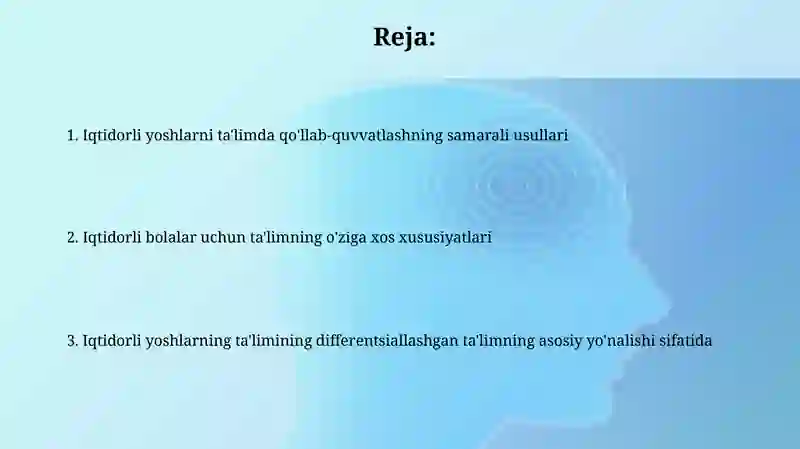 Reja:

1. Iqtidorli yoshlarni ta'limda qo'llab-quvvatlashning samarali usullari

2. Iqtidorli bolalar uchun ta'limning o'ziga xos xususiyatlari

3. Iqtidorli yoshlarning ta'limining differentsiallashgan ta'limning asosiy yo'nalishi sifatida